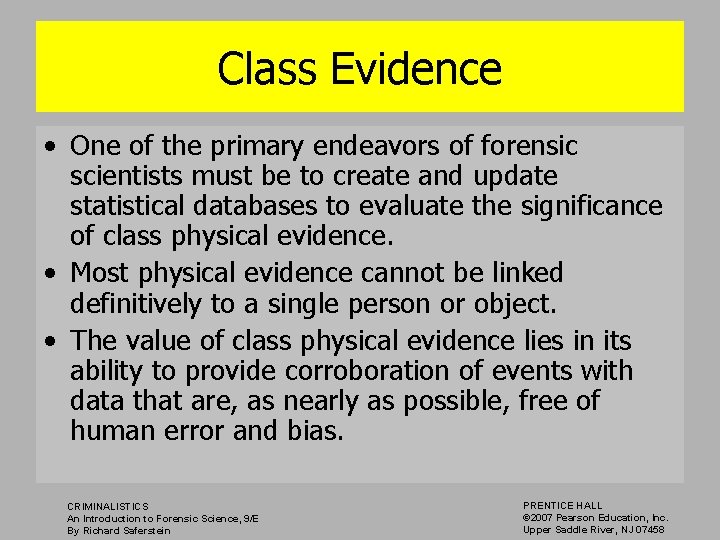 Class Evidence

• One of the primary endeavors of forensic scientists must be to create and update statistical databases to evaluate the significance of class physical evidence.

• Most physical evidence cannot be linked definitively to a single person or object.

• The value of class physical evidence lies in its ability to provide corroboration of events with data that are, as nearly as possible, free of human error and bias.

CRIMINALISTICS
An Introduction to Forensic Science, 9/E
By Richard Saferstein

PRENTICE HALL
©2007 Pearson Education, Inc.
Upper Saddle River, NJ 07458